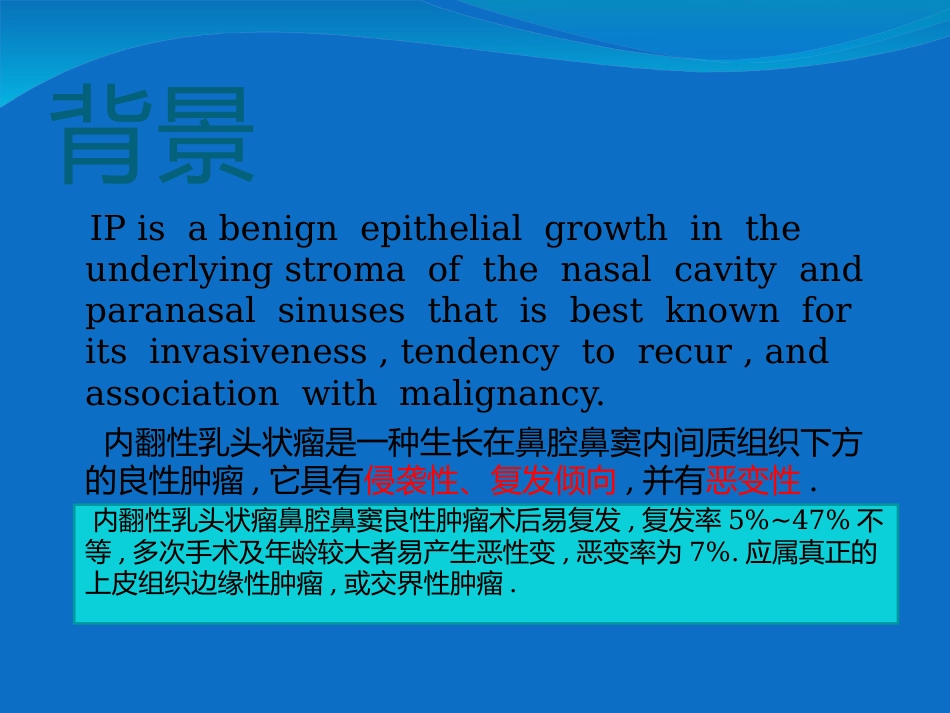 背景

IP is a benign epithelial growth in the underlying stroma of the nasal cavity and paranasal sinuses that is best known for its invasiveness , tendency to recur , and association with malignancy.

内翻性乳头状瘤是一种生长在鼻腔鼻窦内间质组织下方的良性肿瘤 , 它具有侵袭性、复发倾向 , 并有恶变性 .

内翻性乳头状瘤鼻腔鼻窦良性肿瘤术后易复发 , 复发率 5%~47% 不等 , 多次手术及年龄较大者易产生恶性变 , 恶变率为 7%. 应属真正的上皮组织边缘性肿瘤 , 或交界性肿瘤 .